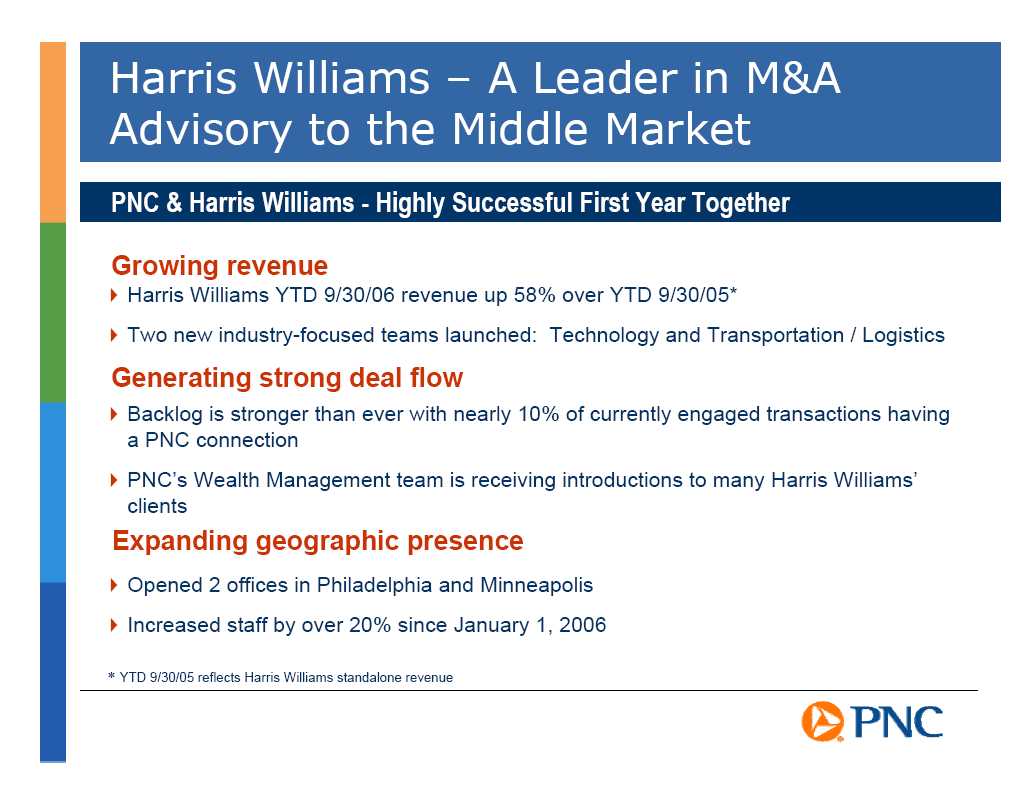 Harris Williams – A Leader in M&A Advisory to the Middle Market

PNC & Harris Williams - Highly Successful First Year Together

Growing revenue

Harris Williams YTD 9/30/06 revenue up 58% over YTD 9/30/05*

Two new industry-focused teams launched: Technology and Transportation / Logistics

Generating strong deal flow

Backlog is stronger than ever with nearly 10% of currently engaged transactions having a PNC connection

PNC's Wealth Management team is receiving introductions to many Harris Williams' clients

Expanding geographic presence

Opened 2 offices in Philadelphia and Minneapolis

Increased staff by over 20% since January 1, 2006

* YTD 9/30/05 reflects Harris Williams standalone revenue

PNC